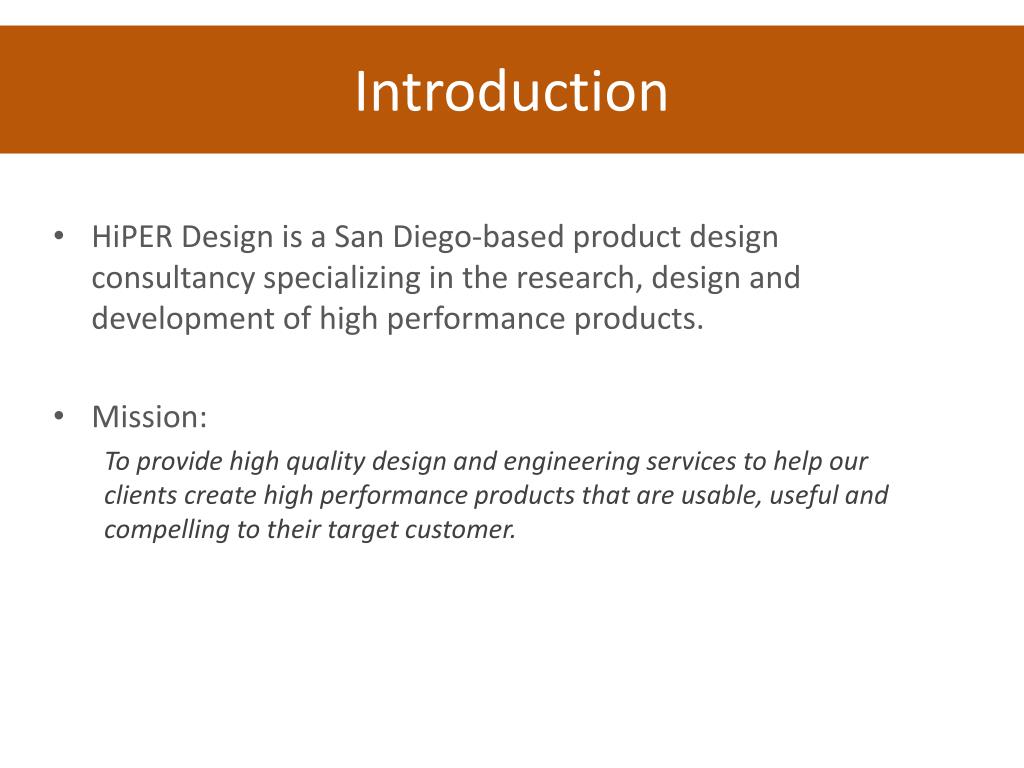 Introduction

• HiPER Design is a San Diego-based product design consultancy specializing in the research, design and development of high performance products.

• Mission:
To provide high quality design and engineering services to help our clients create high performance products that are usable, useful and compelling to their target customer.